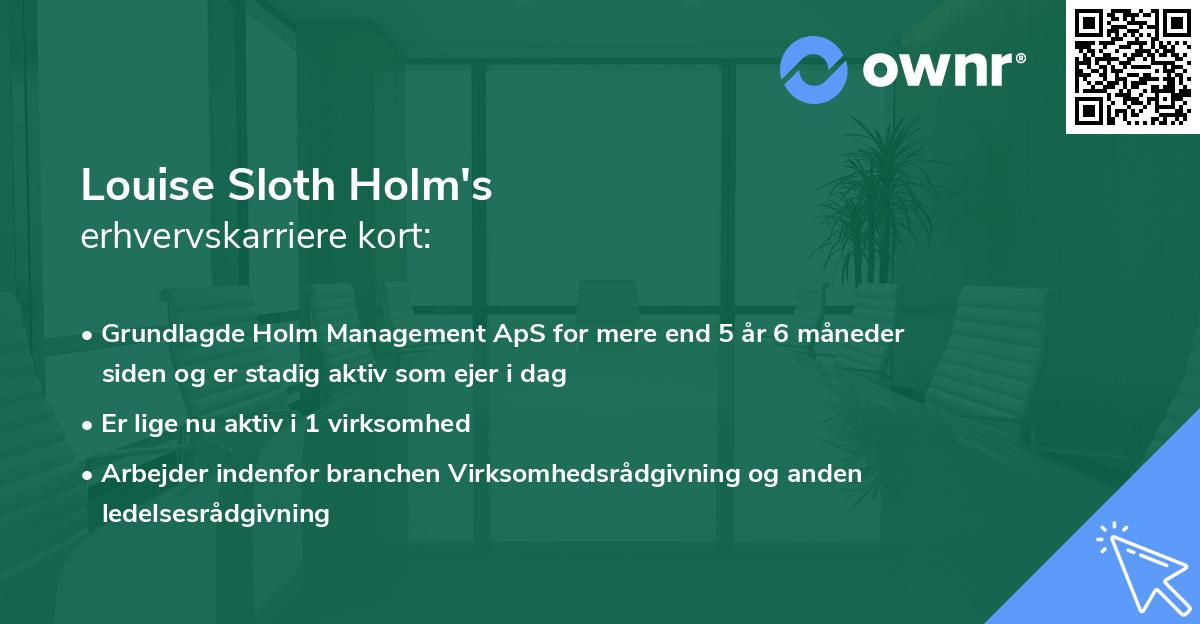 ownr®

Louise Sloth Holm's
erhvervskarriere kort:

• Grundlagde Holm Management ApS for mere end 5 år 6 måneder siden og er stadig aktiv som ejer i dag
• Er lige nu aktiv i 1 virksomhed
• Arbejder indenfor branchen Virksomhedsrådgivning og anden ledelsesrådgivning